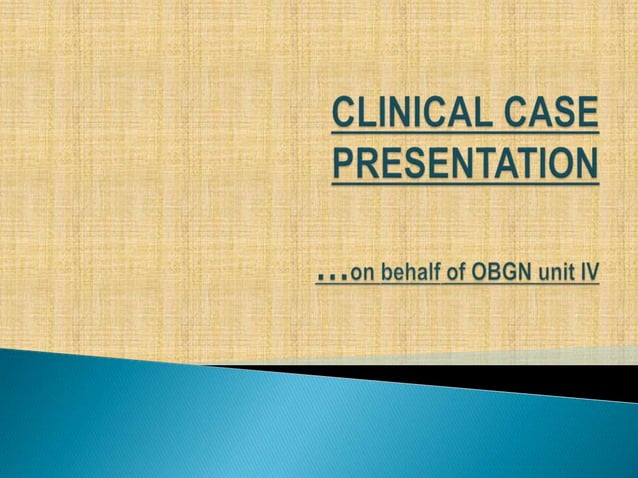 CLINICAL CASE PRESENTATION

…on behalf of OBGN unit IV